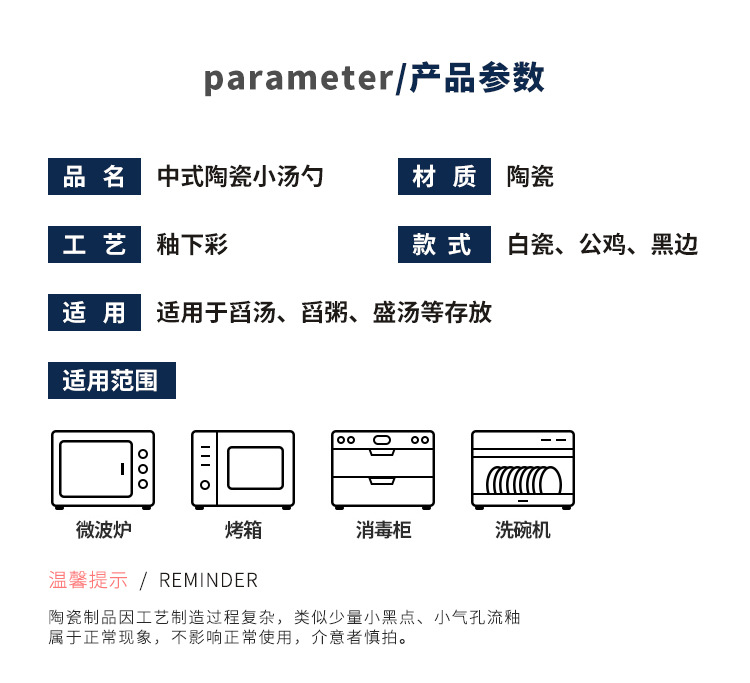 parameter/产品参数

品 名 中式陶瓷小汤勺

材 质 陶瓷

工 艺 釉下彩

款 式 白瓷、公鸡、黑边

适 用 适用于舀汤、舀粥、盛汤等存放

适用范围

微波炉

烤箱

消毒柜

洗碗机

温馨提示 / REMINDER

陶瓷制品因工艺制造过程复杂，类似少量小黑点、小气孔流釉属于正常现象，不影响正常使用，介意者慎拍。